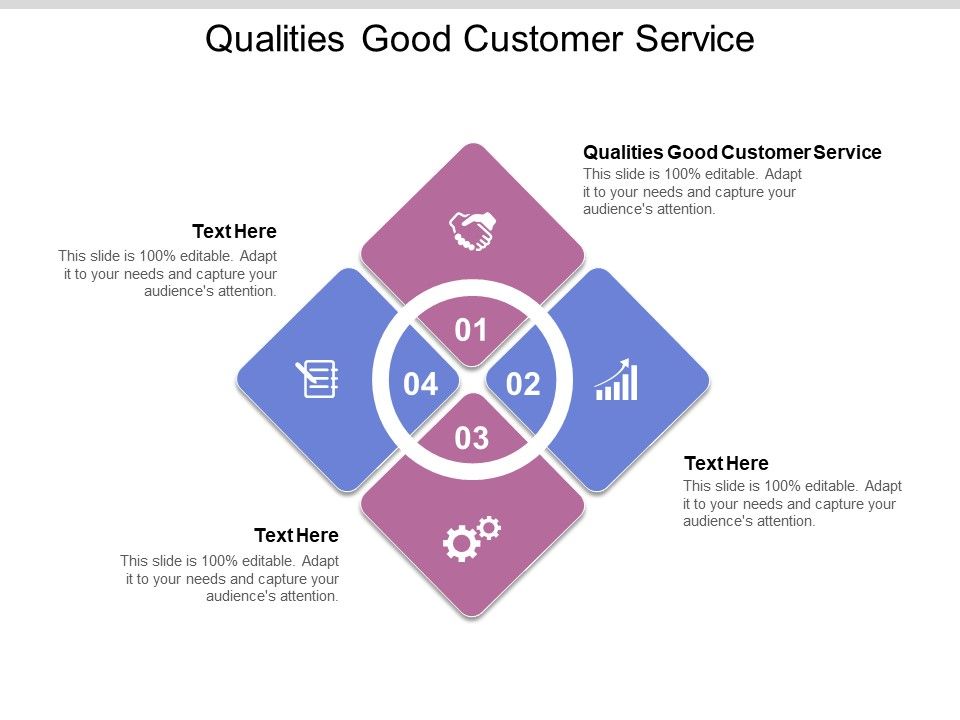 Qualities Good Customer Service

Qualities Good Customer Service
This slide is 100% editable. Adapt it to your needs and capture your audience's attention.

Text Here
This slide is 100% editable. Adapt it to your needs and capture your audience's attention.

01

04

02

03

Text Here
This slide is 100% editable. Adapt it to your needs and capture your audience's attention.

Text Here
This slide is 100% editable. Adapt it to your needs and capture your audience's attention.